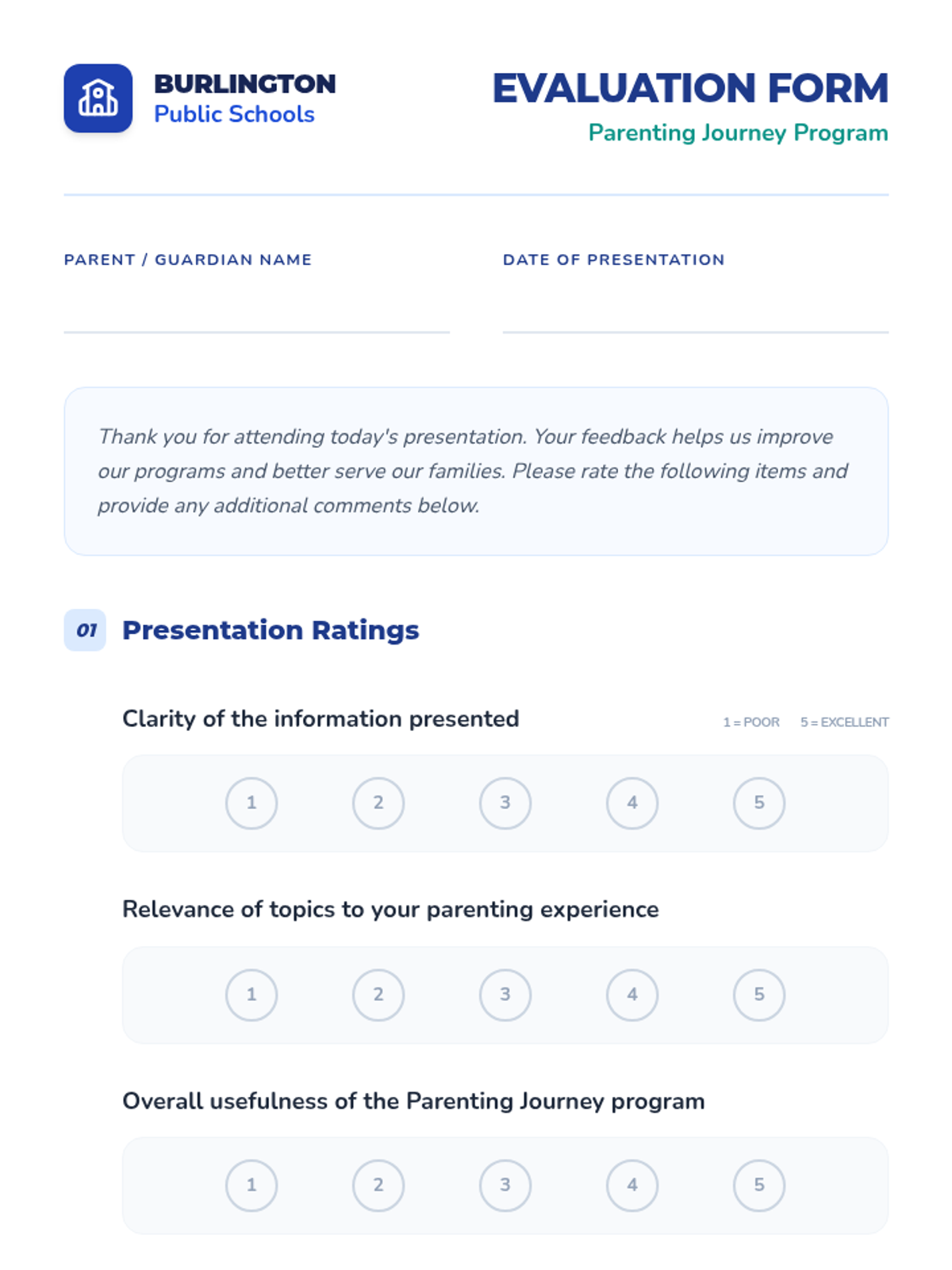 BURLINGTON
Public Schools

EVALUATION FORM
Parenting Journey Program

PARENT / GUARDIAN NAME

DATE OF PRESENTATION

Thank you for attending today's presentation. Your feedback helps us improve our programs and better serve our families. Please rate the following items and provide any additional comments below.

01 Presentation Ratings

Clarity of the information presented

1 = POOR 5 = EXCELLENT

1 2 3 4 5

Relevance of topics to your parenting experience

1 2 3 4 5

Overall usefulness of the Parenting Journey program

1 2 3 4 5